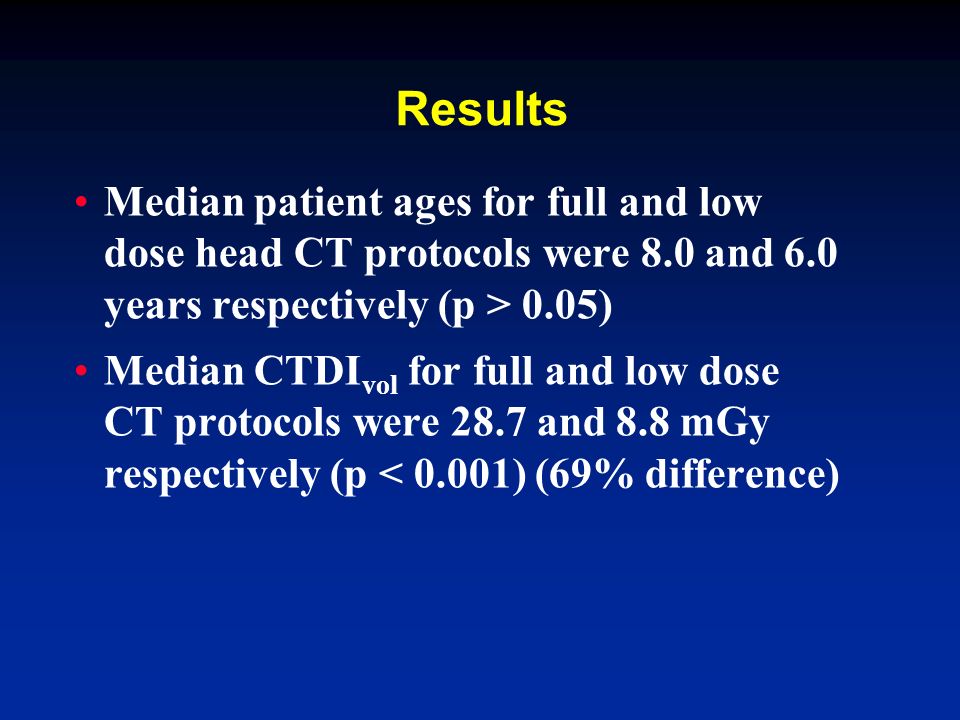 Results

• Median patient ages for full and low dose head CT protocols were 8.0 and 6.0 years respectively (p > 0.05)

• Median $CTDI_{vol}$ for full and low dose CT protocols were 28.7 and 8.8 mGy respectively (p < 0.001) (69% difference)